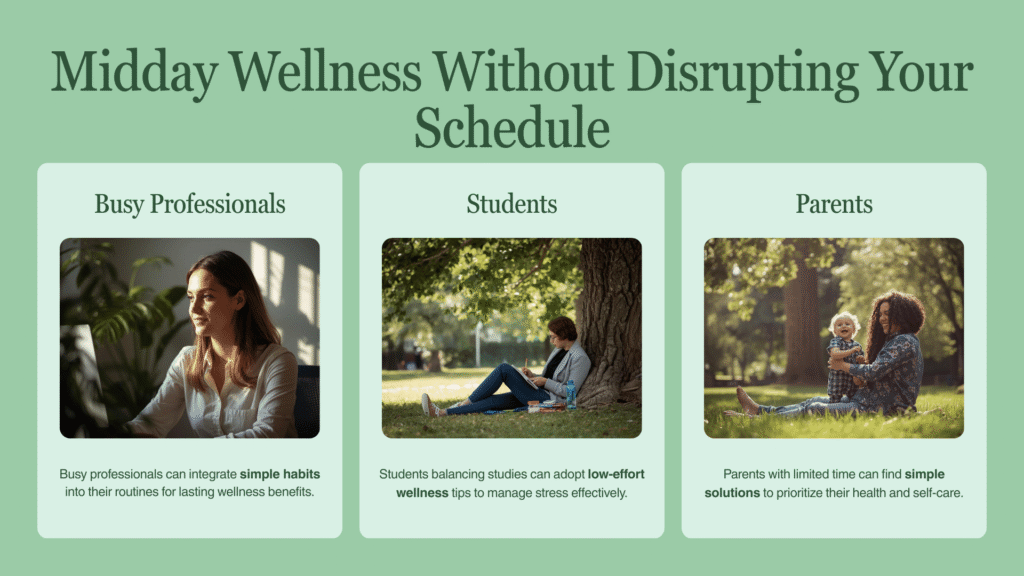 Midday Wellness Without Disrupting Your Schedule

Busy Professionals

Busy professionals can integrate simple habits into their routines for lasting wellness benefits.

Students

Students balancing studies can adopt low-effort wellness tips to manage stress effectively.

Parents

Parents with limited time can find simple solutions to prioritize their health and self-care.